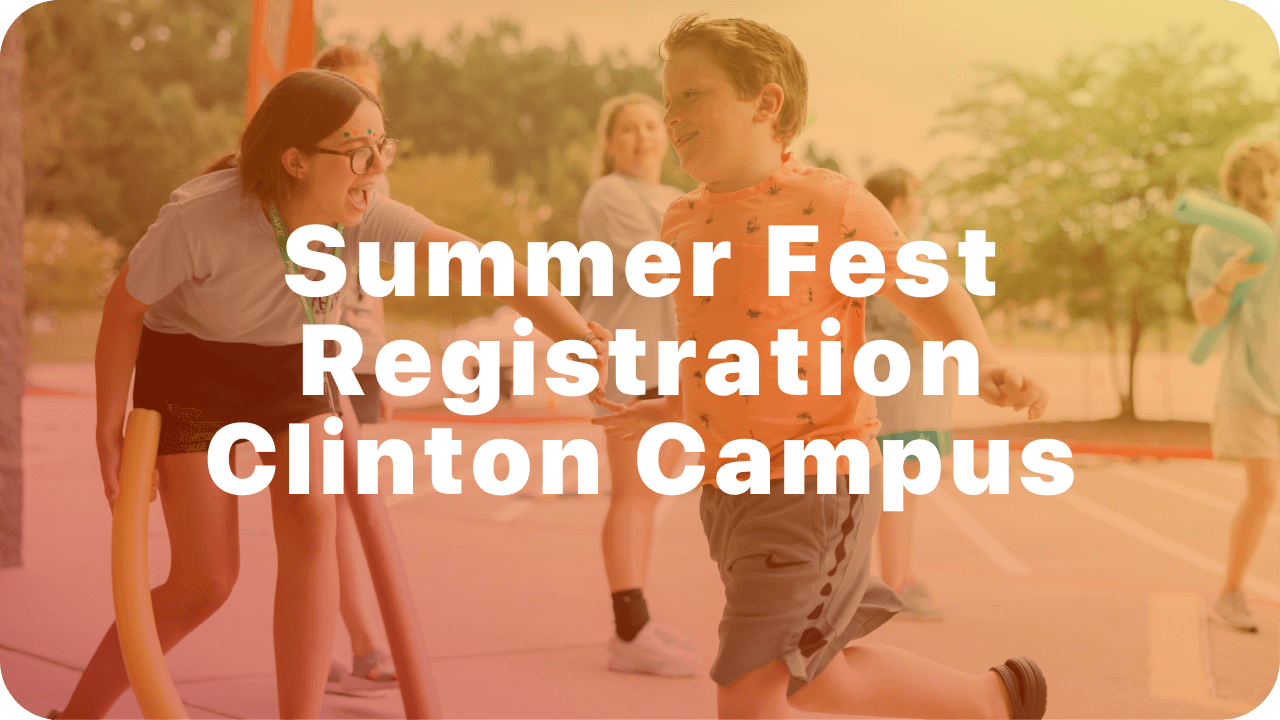 Summer Fest
Registration
Clinton Campus